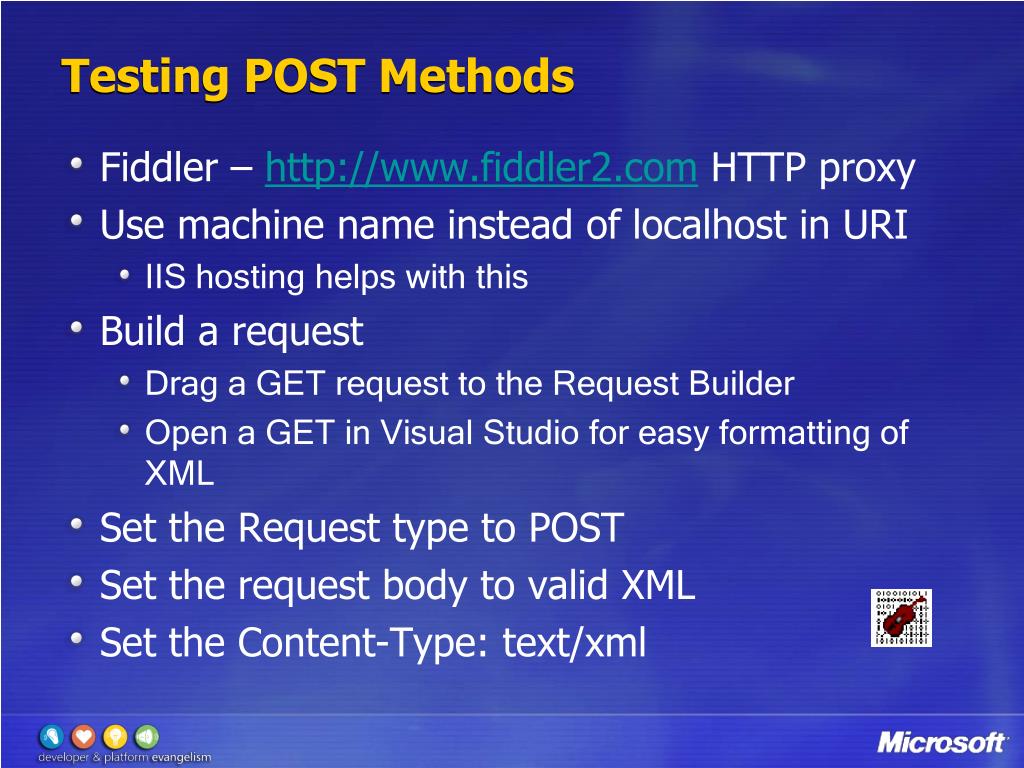 Testing POST Methods

Fiddler – http://www.fiddler2.com HTTP proxy

Use machine name instead of localhost in URI

IIS hosting helps with this

Build a request

Drag a GET request to the Request Builder

Open a GET in Visual Studio for easy formatting of XML

Set the Request type to POST

Set the request body to valid XML

Set the Content-Type: text/xml

developer & platform evangelism

Microsoft